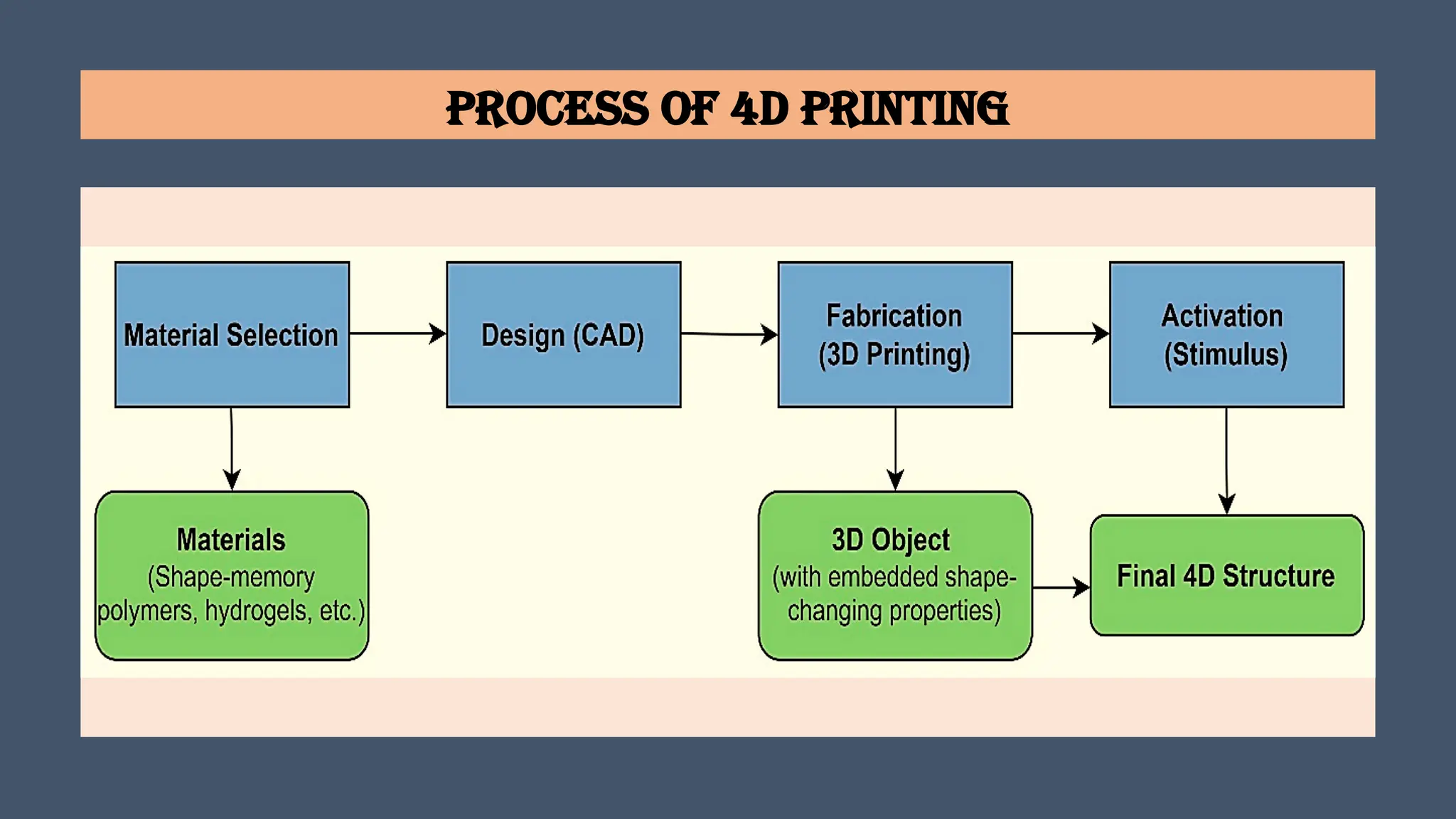 PROCESS OF 4D PRINTING

Material Selection

Design (CAD)

Fabrication (3D Printing)

Activation (Stimulus)

Materials (Shape-memory polymers, hydrogels, etc.)

3D Object (with embedded shape-changing properties)

Final 4D Structure